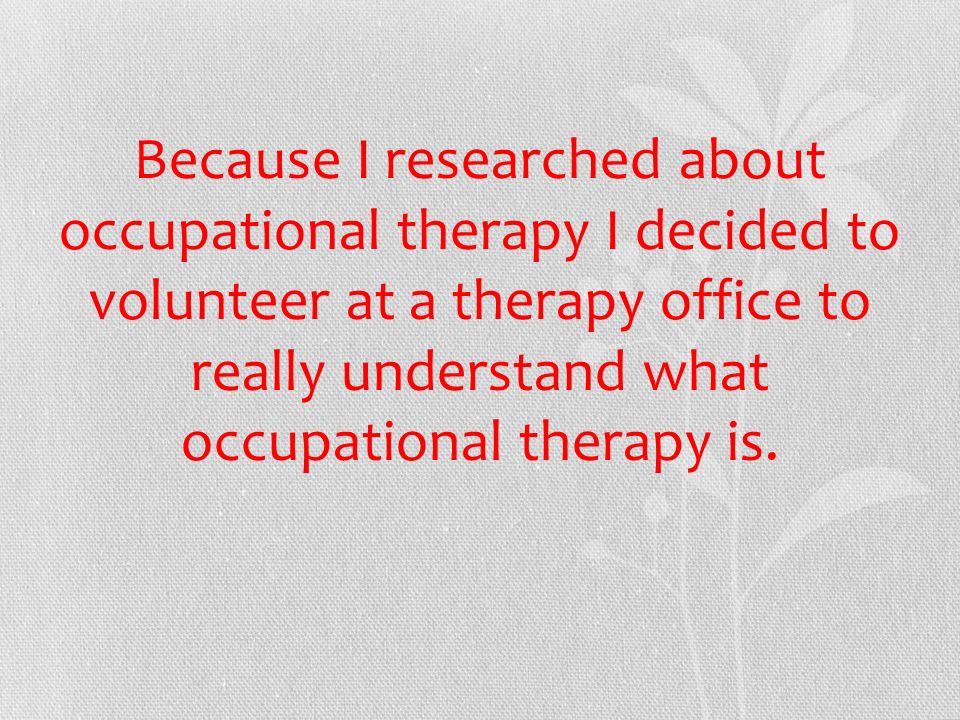 Because I researched about occupational therapy I decided to volunteer at a therapy office to really understand what occupational therapy is.